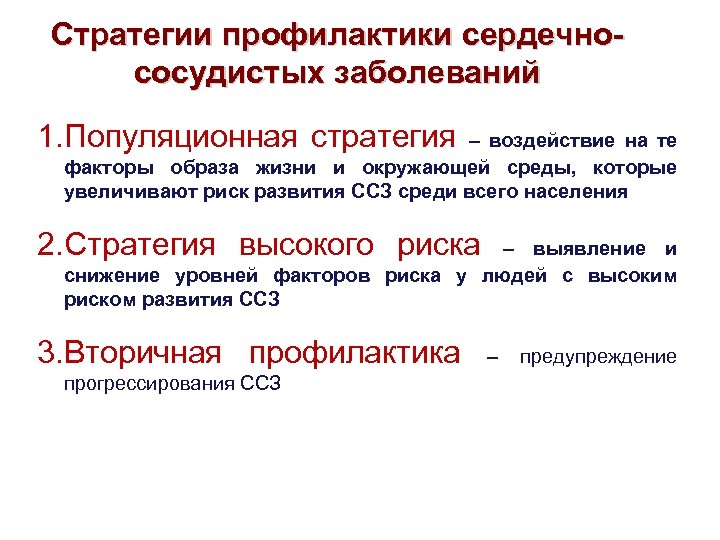 Стратегии профилактики сердечно-сосудистых заболеваний

1.Популяционная стратегия – воздействие на те факторы образа жизни и окружающей среды, которые увеличивают риск развития ССЗ среди всего населения

2.Стратегия высокого риска – выявление и снижение уровней факторов риска у людей с высоким риском развития ССЗ

3.Вторичная профилактика – предупреждение прогрессирования ССЗ